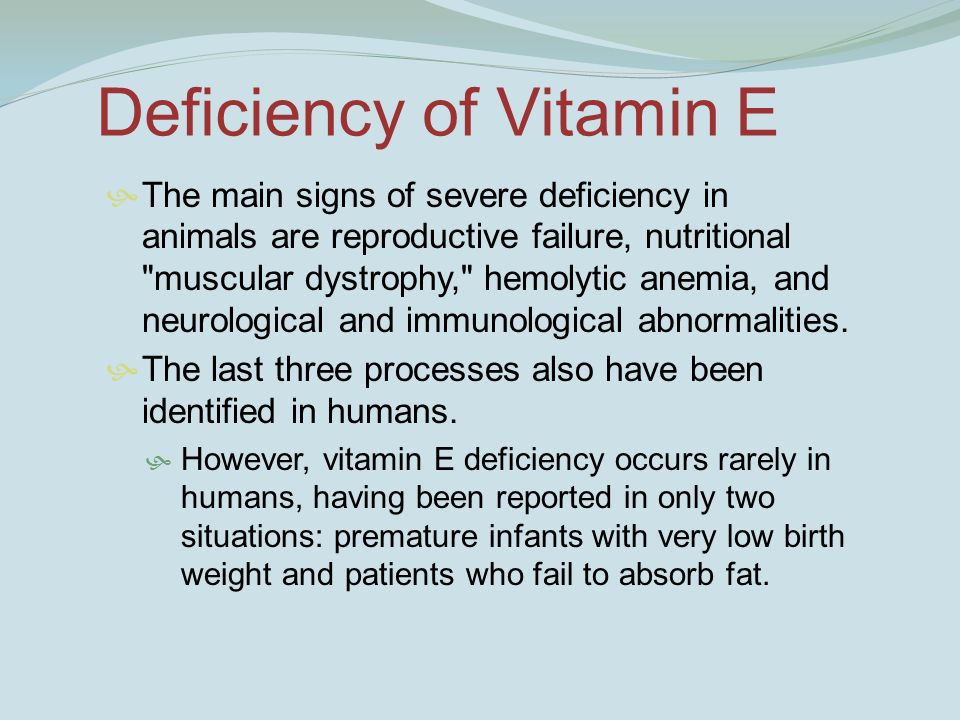 Deficiency of Vitamin E

The main signs of severe deficiency in animals are reproductive failure, nutritional "muscular dystrophy," hemolytic anemia, and neurological and immunological abnormalities.

The last three processes also have been identified in humans.

However, vitamin E deficiency occurs rarely in humans, having been reported in only two situations: premature infants with very low birth weight and patients who fail to absorb fat.